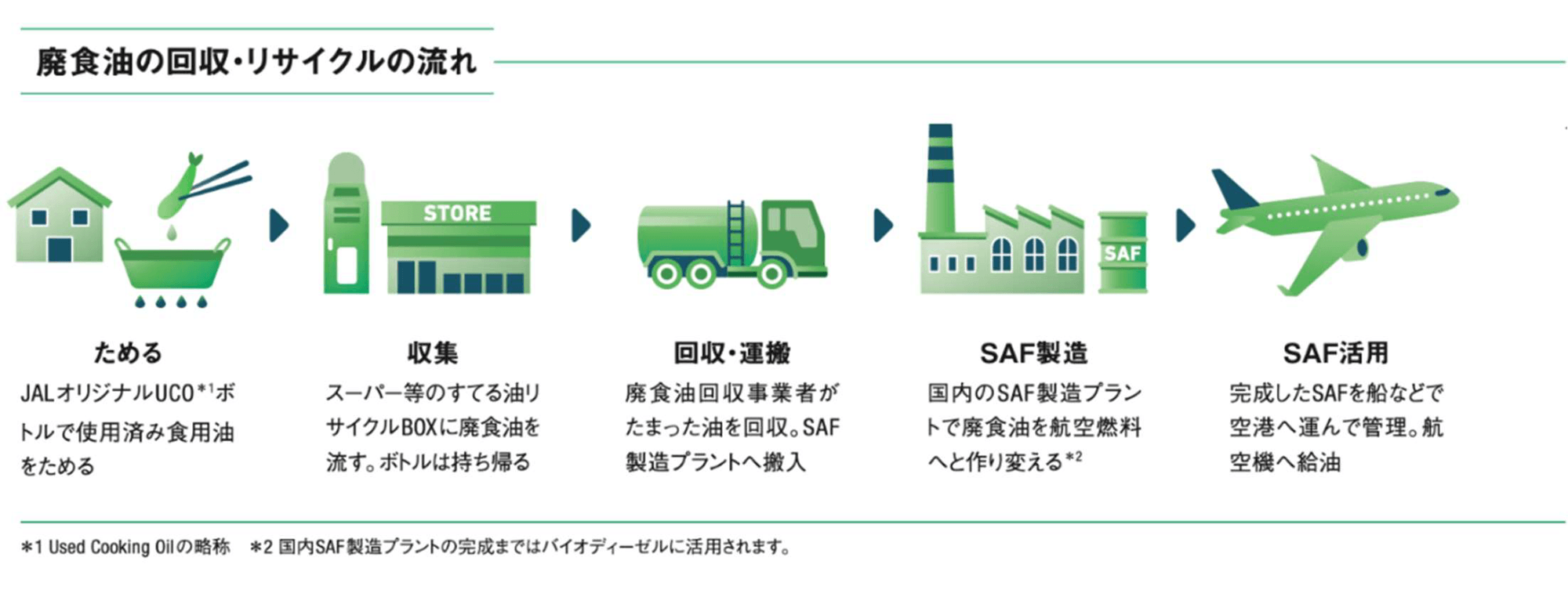 廃食油の回収・リサイクルの流れ

STORE

SAF

ためる
JALオリジナルUCO*¹ボトルで使用済み食用油をためる

収集
スーパー等のすてる油リサイクルBOXに廃食油を流す。ボトルは持ち帰る

回収・運搬
廃食油回収事業者がたまった油を回収。SAF製造プラントへ搬入

SAF製造
国内のSAF製造プラントで廃食油を航空燃料へと作り変える*²

SAF活用
完成したSAFを船などで空港へ運んで管理。航空機へ給油

*1 Used Cooking Oilの略称　*2 国内SAF製造プラントの完成まではバイオディーゼルに活用されます。